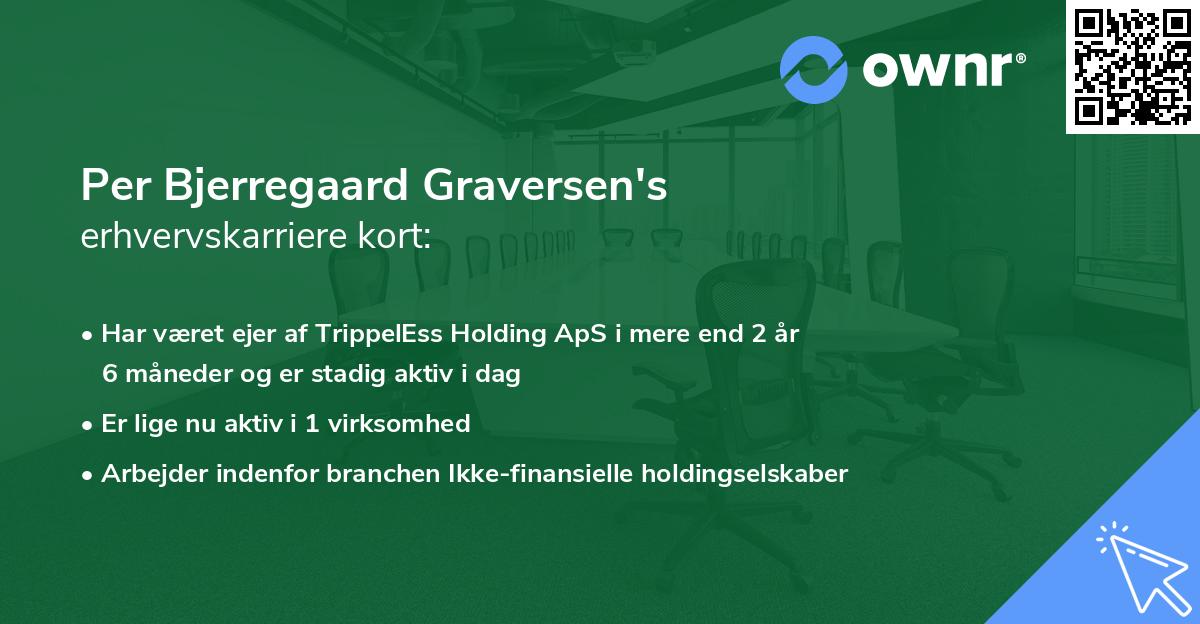 ownr®

Per Bjerregaard Graversen's
erhvervskarriere kort:

• Har været ejer af TrippelEss Holding ApS i mere end 2 år 6 måneder og er stadig aktiv i dag

• Er lige nu aktiv i 1 virksomhed

• Arbejder indenfor branchen Ikke-finansielle holdingselskaber